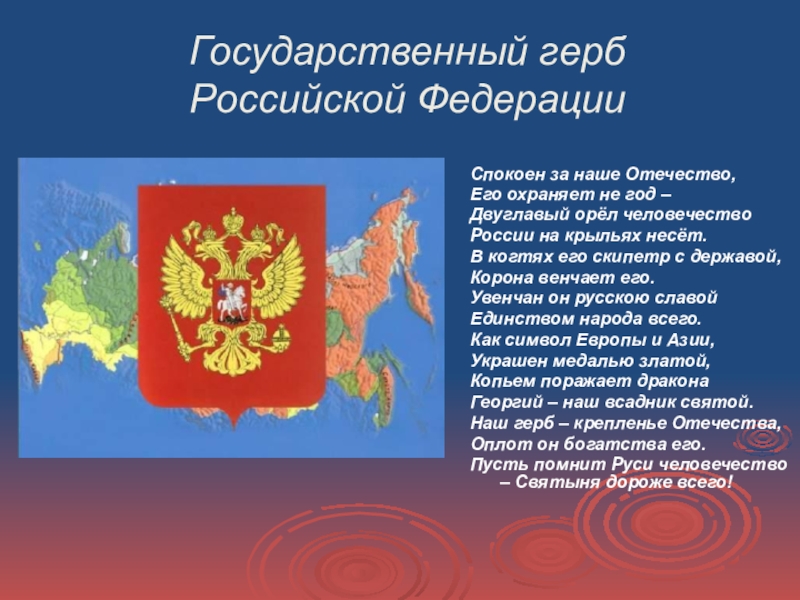 Государственный герб Российской Федерации

Спокоен за наше Отечество,
Его охраняет не год –
Двуглавый орёл человечество
России на крыльях несёт.
В когтях его скипетр с державой,
Корона венчает его.
Увенчан он русскою славой
Единством народа всего.
Как символ Европы и Азии,
Украшен медалью златой,
Копьем поражает дракона
Георгий – наш всадник святой.
Наш герб – крепленье Отечества,
Оплот он богатства его.
Пусть помнит Руси человечество
– Святыня дороже всего!